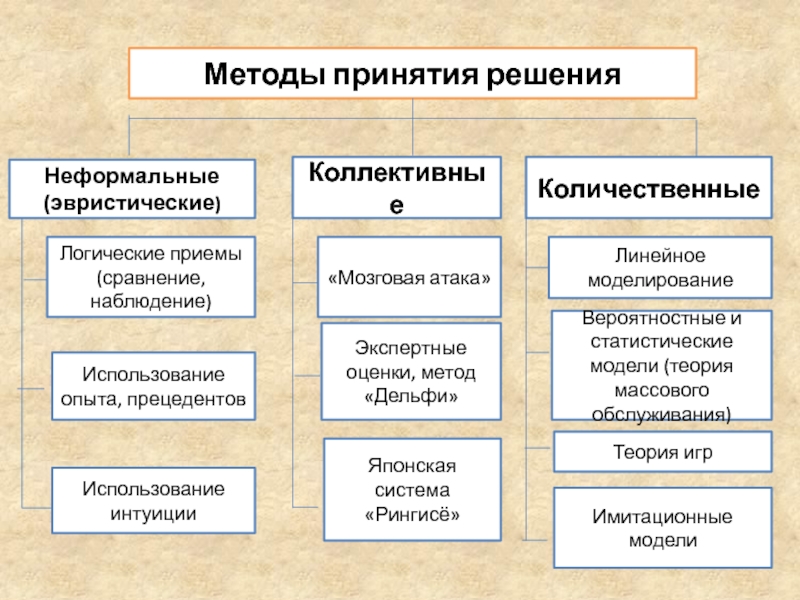 Методы принятия решения

Неформальные (эвристические)

Логические приемы (сравнение, наблюдение)

Использование опыта, прецедентов

Использование интуиции

Коллективные

«Мозговая атака»

Экспертные оценки, метод «Дельфи»

Японская система «Рингисё»

Количественные

Линейное моделирование

Вероятностные и статистические модели (теория массового обслуживания)

Теория игр

Имитационные модели